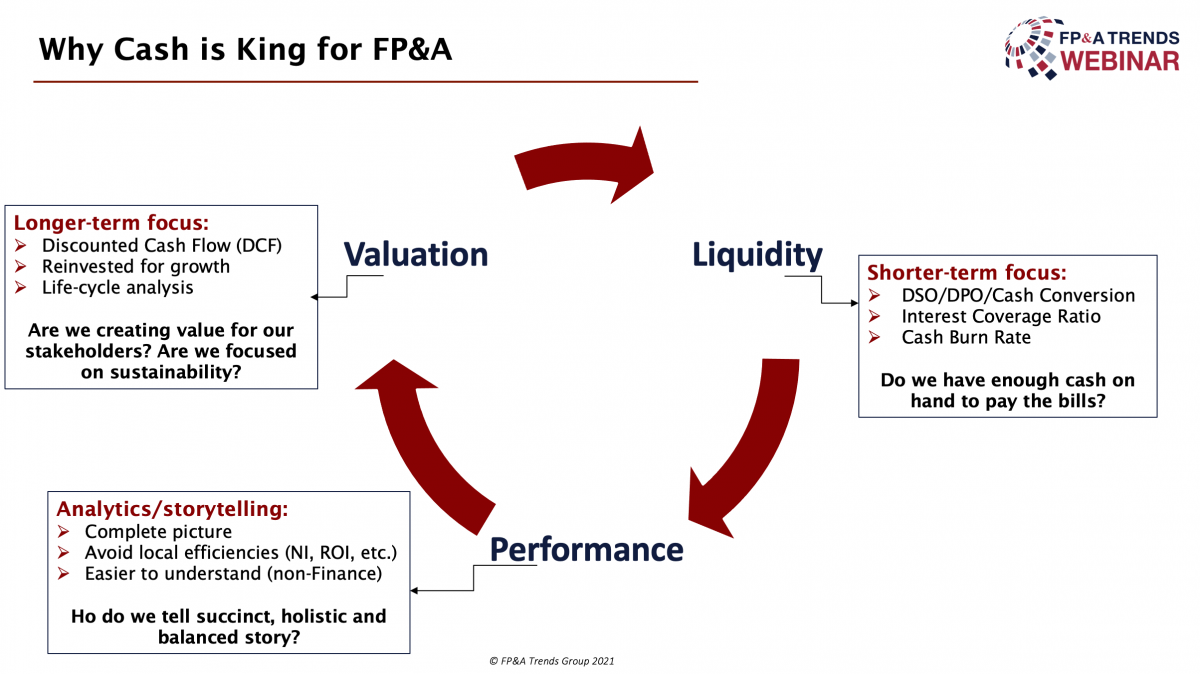 Why Cash is King for FP&A

FP&A TRENDS WEBINAR

Longer-term focus:
➢ Discounted Cash Flow (DCF)
➢ Reinvested for growth
➢ Life-cycle analysis

Are we creating value for our stakeholders? Are we focused on sustainability?

Valuation

Liquidity

Shorter-term focus:
➢ DSO/DPO/Cash Conversion
➢ Interest Coverage Ratio
➢ Cash Burn Rate

Do we have enough cash on hand to pay the bills?

Analytics/storytelling:
➢ Complete picture
➢ Avoid local efficiencies (NI, ROI, etc.)
➢ Easier to understand (non-Finance)

Ho do we tell succinct, holistic and balanced story?

Performance

© FP&A Trends Group 2021